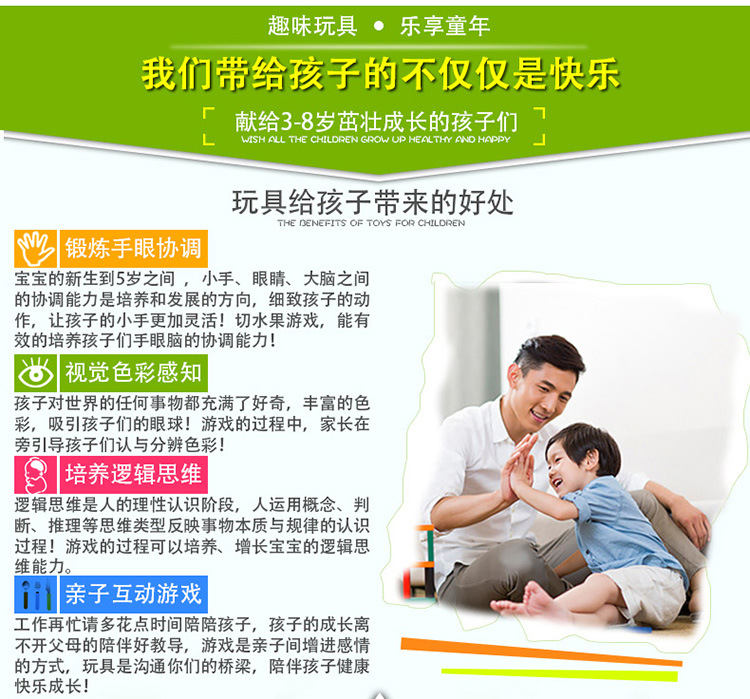 趣味玩具 • 乐享童年

我们带给孩子的不仅仅是快乐

献给3-8岁茁壮成长的孩子们
WISH ALL THE CHILDREN GROW UP HEALTHY AND HAPPY

玩具给孩子带来的好处
THE BENEFITS OF TOYS FOR CHILDREN

锻炼手眼协调

宝宝的新生到5岁之间，小手、眼睛、大脑之间的协调能力是培养和发展的方向，细致孩子的动作，让孩子的小手更加灵活！切水果游戏，能有效的培养孩子们手眼脑的协调能力！

视觉色彩感知

孩子对世界的任何事物都充满了好奇，丰富的色彩，吸引孩子们的眼球！游戏的过程中，家长在旁引导孩子们认与分辨色彩！

培养逻辑思维

逻辑思维是人的理性认识阶段，人运用概念、判断、推理等思维类型反映事物本质与规律的认识过程！游戏的过程可以培养、增长宝宝的逻辑思维能力。

亲子互动游戏

工作再忙请多花点时间陪陪孩子，孩子的成长离不开父母的陪伴好教导，游戏是亲子间增进感情的方式，玩具是沟通你们的桥梁，陪伴孩子健康快乐成长！